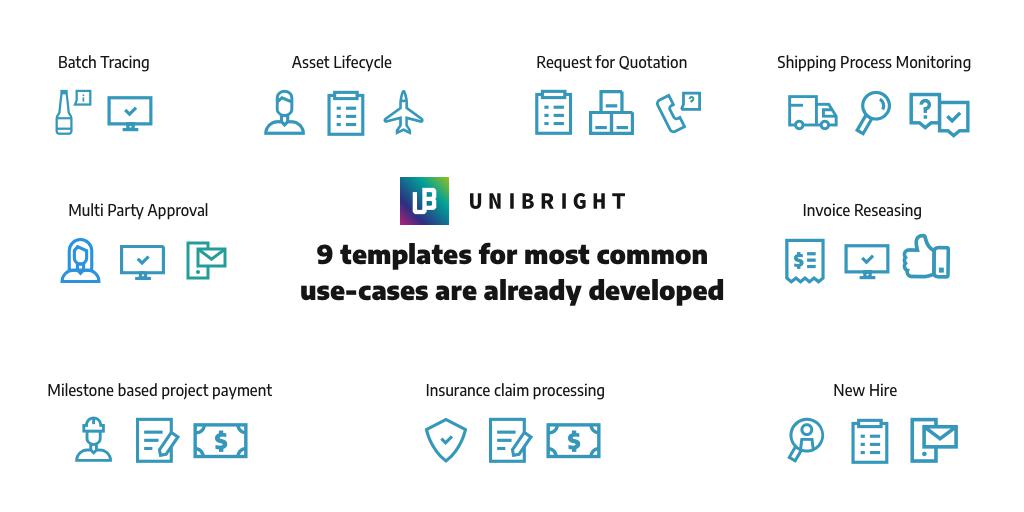 Batch Tracing

Asset Lifecycle

Request for Quotation

Shipping Process Monitoring

Multi Party Approval

UB UNIBRIGHT

9 templates for most common use-cases are already developed

Invoice Reseasing

Milestone based project payment

Insurance claim processing

New Hire